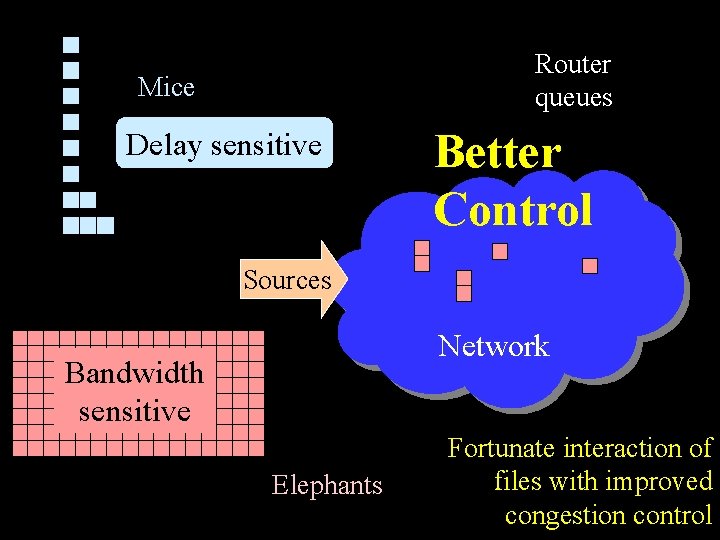 Mice

Delay sensitive

Router queues

Better Control

Sources

Network

Bandwidth sensitive

Elephants

Fortunate interaction of files with improved congestion control